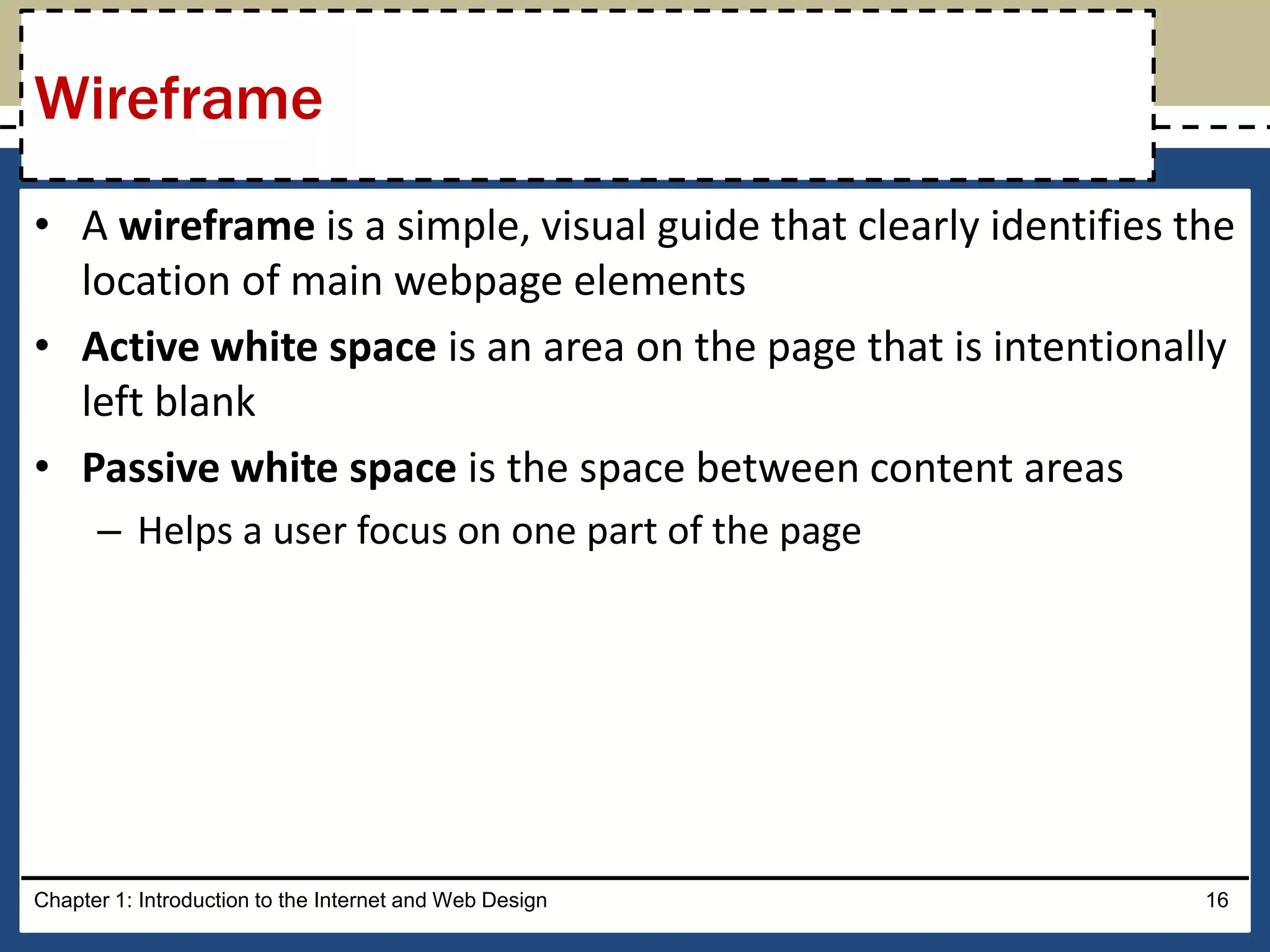 Wireframe

• A wireframe is a simple, visual guide that clearly identifies the location of main webpage elements

• Active white space is an area on the page that is intentionally left blank

• Passive white space is the space between content areas

– Helps a user focus on one part of the page

Chapter 1: Introduction to the Internet and Web Design

16